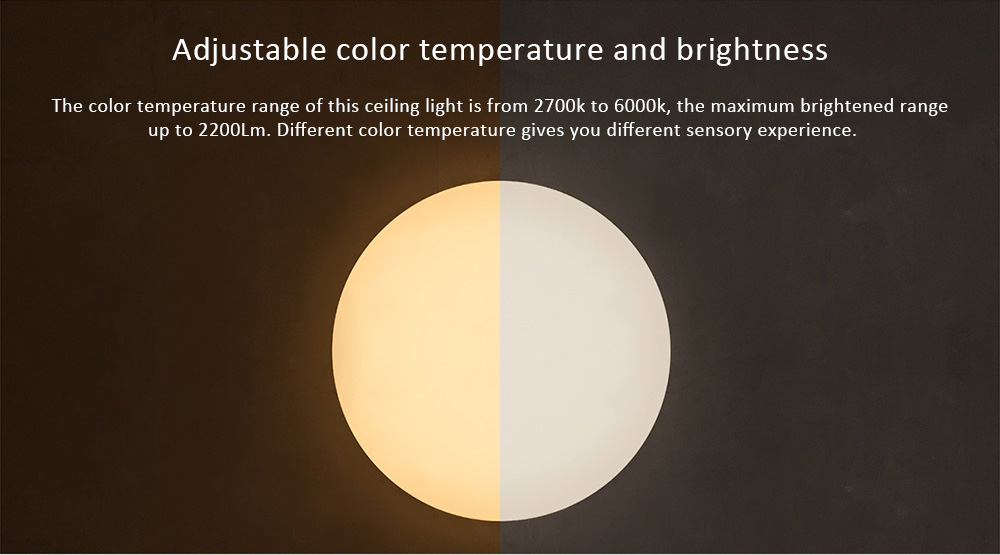 Adjustable color temperature and brightness

The color temperature range of this ceiling light is from 2700k to 6000k, the maximum brightened range up to 2200Lm. Different color temperature gives you different sensory experience.